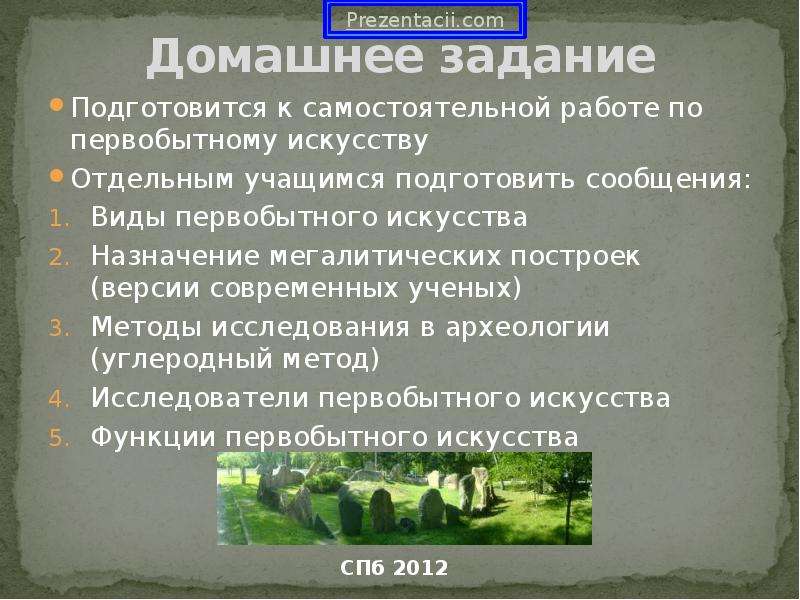 Prezentacii.com

Домашнее задание

Подготовится к самостоятельной работе по первобытному искусству

Отдельным учащимся подготовить сообщения:

1. Виды первобытного искусства
2. Назначение мегалитических построек (версии современных ученых)
3. Методы исследования в археологии (углеродный метод)
4. Исследователи первобытного искусства
5. Функции первобытного искусства

СПб 2012